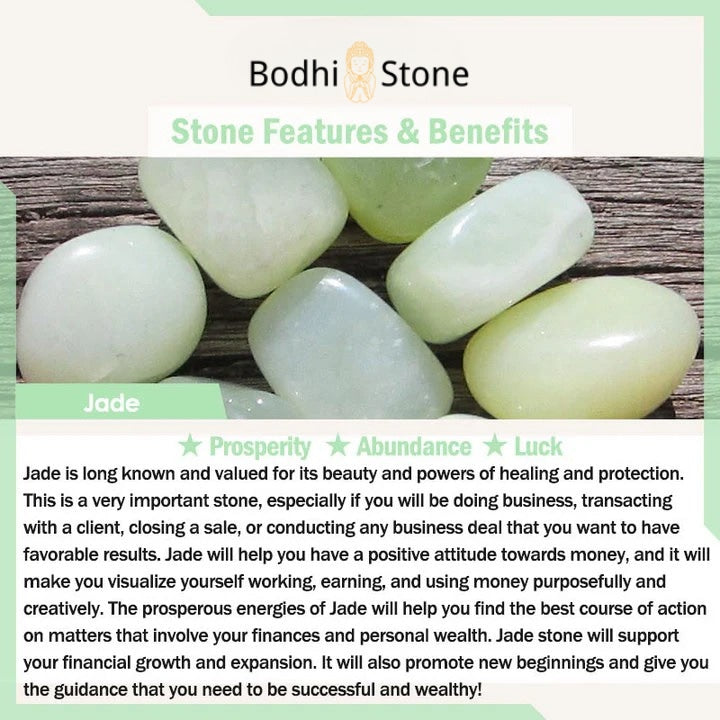 Bodhi Stone

Stone Features & Benefits

Jade

★ Prosperity ★ Abundance ★ Luck

Jade is long known and valued for its beauty and powers of healing and protection. This is a very important stone, especially if you will be doing business, transacting with a client, closing a sale, or conducting any business deal that you want to have favorable results. Jade will help you have a positive attitude towards money, and it will make you visualize yourself working, earning, and using money purposefully and creatively. The prosperous energies of Jade will help you find the best course of action on matters that involve your finances and personal wealth. Jade stone will support your financial growth and expansion. It will also promote new beginnings and give you the guidance that you need to be successful and wealthy!